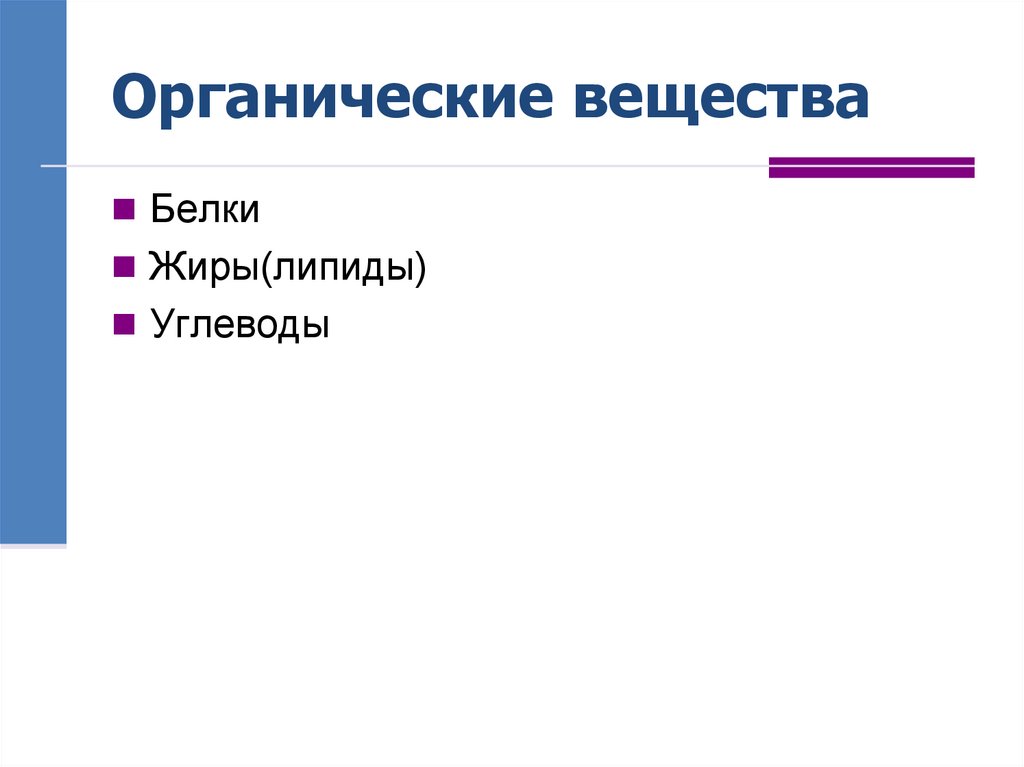 Органические вещества

Белки

Жиры(липиды)

Углеводы